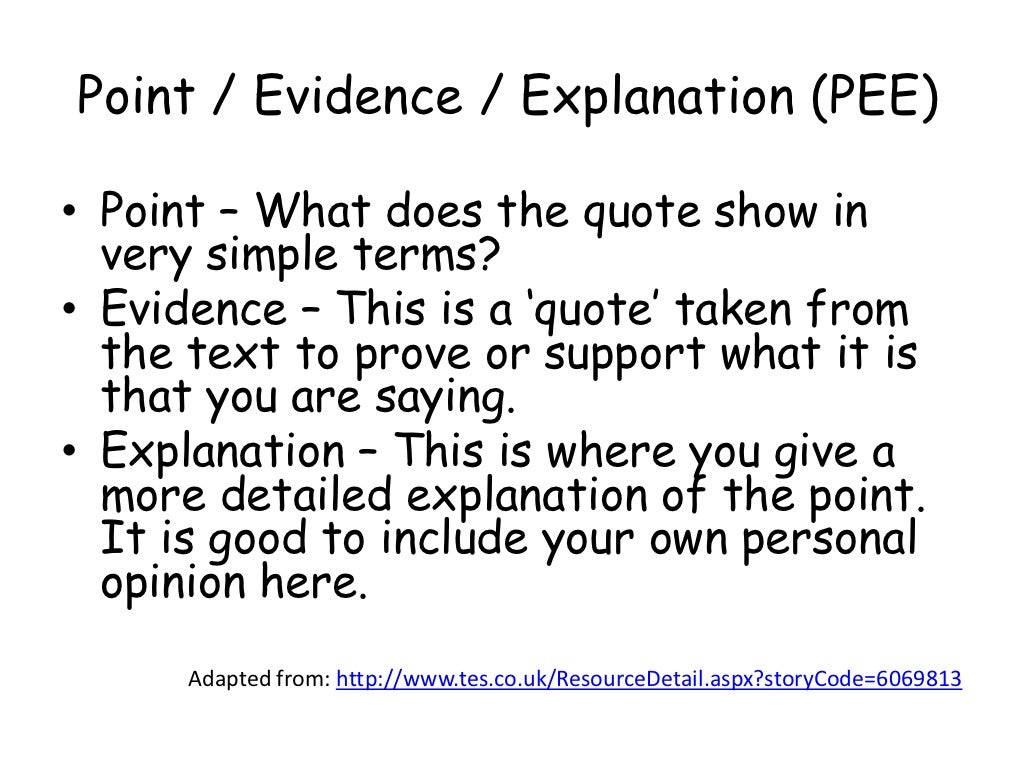 Point / Evidence / Explanation (PEE)

• Point – What does the quote show in very simple terms?
• Evidence – This is a ‘quote’ taken from the text to prove or support what it is that you are saying.
• Explanation – This is where you give a more detailed explanation of the point. It is good to include your own personal opinion here.

Adapted from: http://www.tes.co.uk/ResourceDetail.aspx?storyCode=6069813